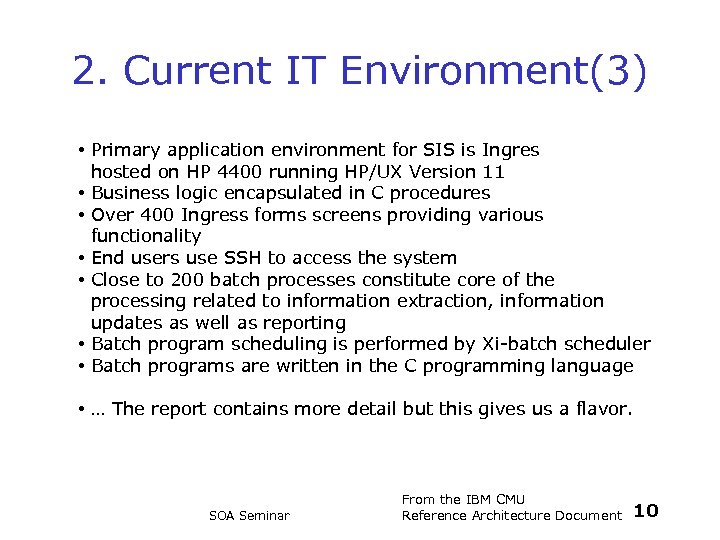 2. Current IT Environment(3)

• Primary application environment for SIS is Ingres hosted on HP 4400 running HP/UX Version 11
• Business logic encapsulated in C procedures
• Over 400 Ingress forms screens providing various functionality
• End users use SSH to access the system
• Close to 200 batch processes constitute core of the processing related to information extraction, information updates as well as reporting
• Batch program scheduling is performed by Xi-batch scheduler
• Batch programs are written in the C programming language

• … The report contains more detail but this gives us a flavor.

SOA Seminar

From the IBM CMU Reference Architecture Document

10